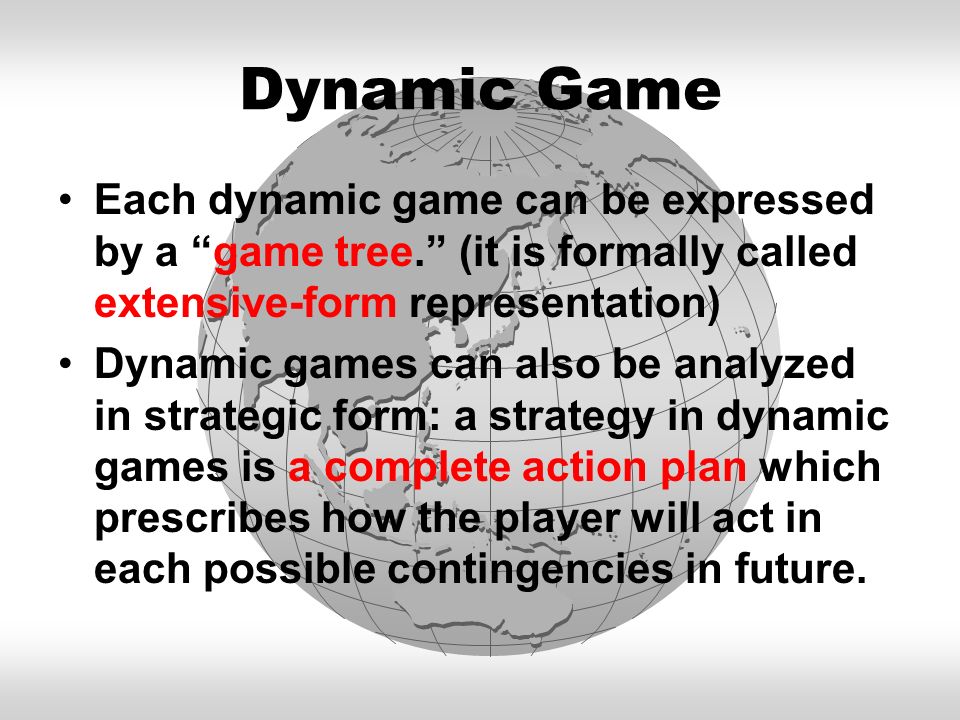 Dynamic Game

• Each dynamic game can be expressed by a “game tree.” (it is formally called extensive-form representation)

• Dynamic games can also be analyzed in strategic form: a strategy in dynamic games is a complete action plan which prescribes how the player will act in each possible contingencies in future.